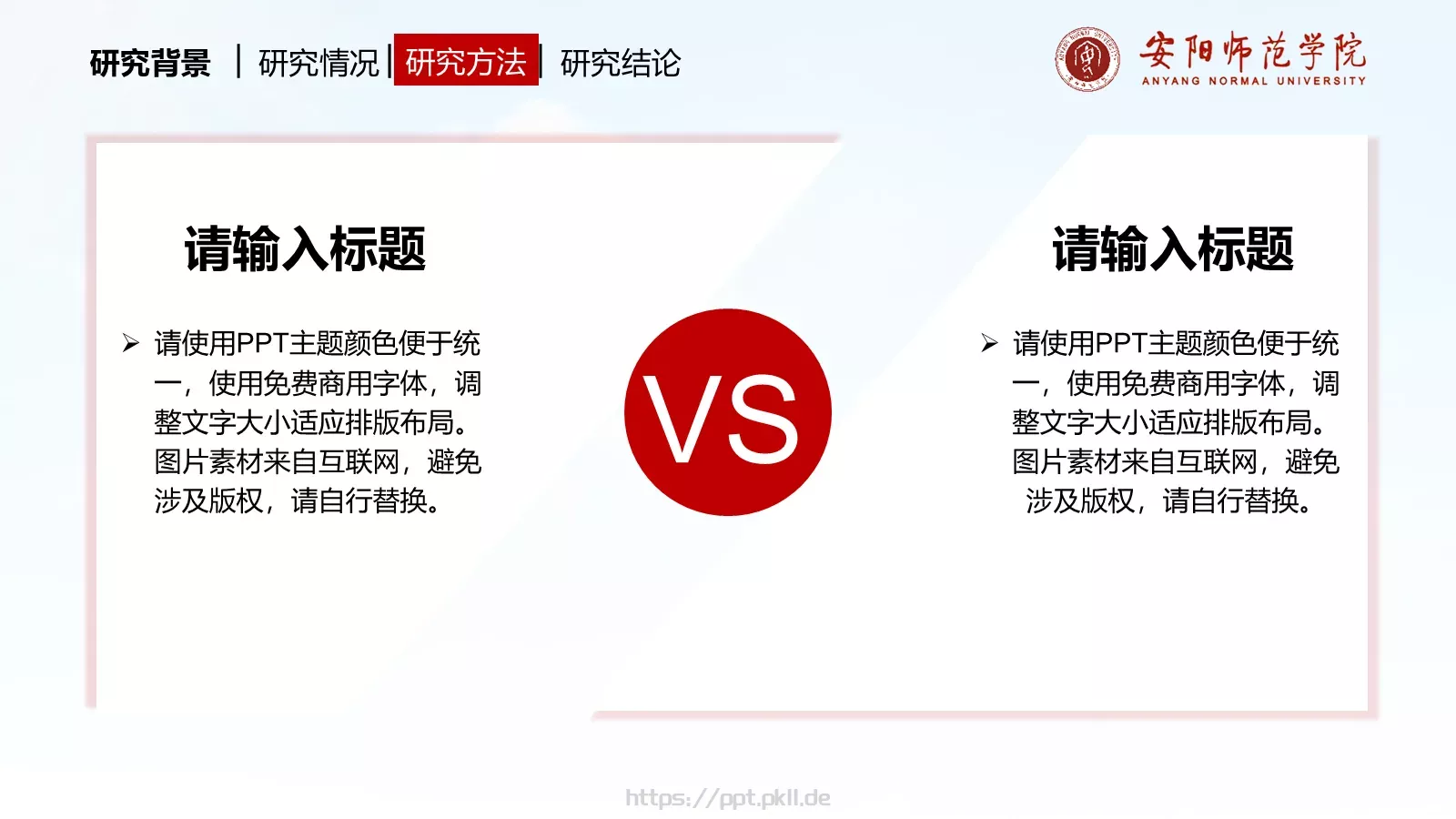 研究背景 | 研究情况 | 研究方法 | 研究结论

安阳师范学院
ANYANG NORMAL UNIVERSITY

请输入标题

➢ 请使用PPT主题颜色便于统一，使用免费商用字体，调整文字大小适应排版布局。图片素材来自互联网，避免涉及版权，请自行替换。

VS

请输入标题

➢ 请使用PPT主题颜色便于统一，使用免费商用字体，调整文字大小适应排版布局。图片素材来自互联网，避免涉及版权，请自行替换。

https://ppt.pkll.de